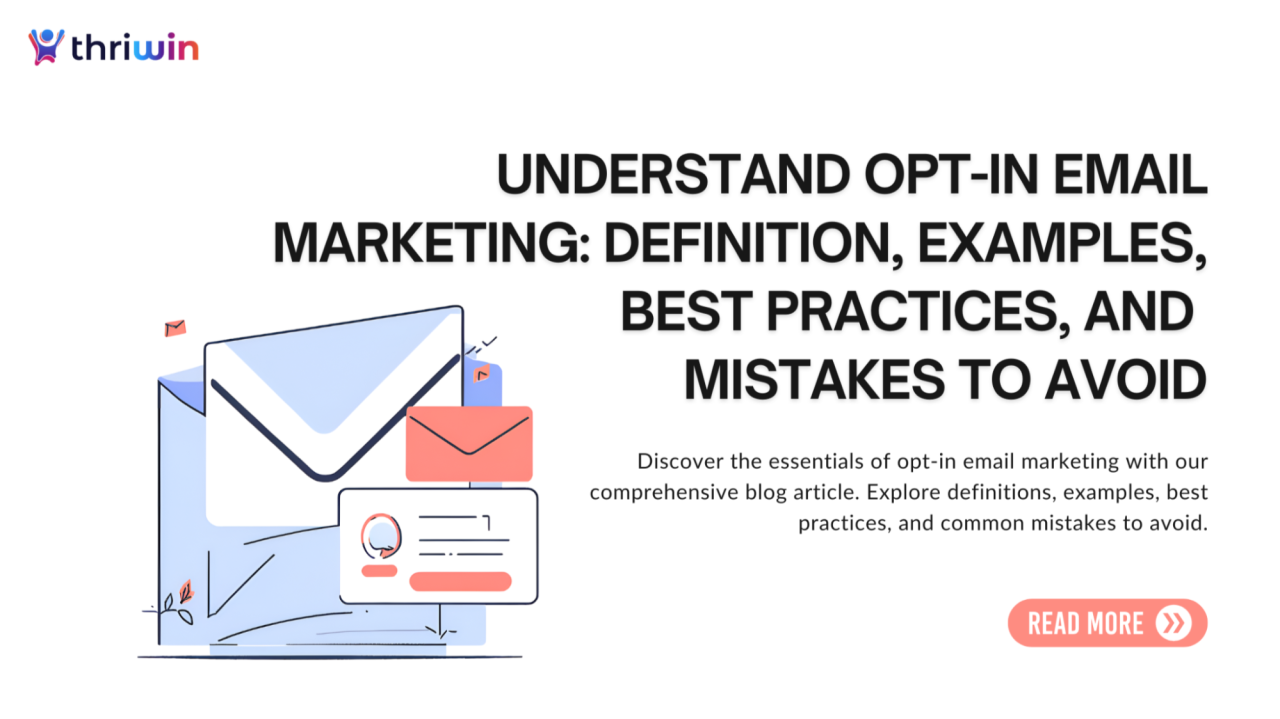 thriwin

UNDERSTAND OPT-IN EMAIL MARKETING: DEFINITION, EXAMPLES, BEST PRACTICES, AND MISTAKES TO AVOID

Discover the essentials of opt-in email marketing with our comprehensive blog article. Explore definitions, examples, best practices, and common mistakes to avoid.

READ MORE